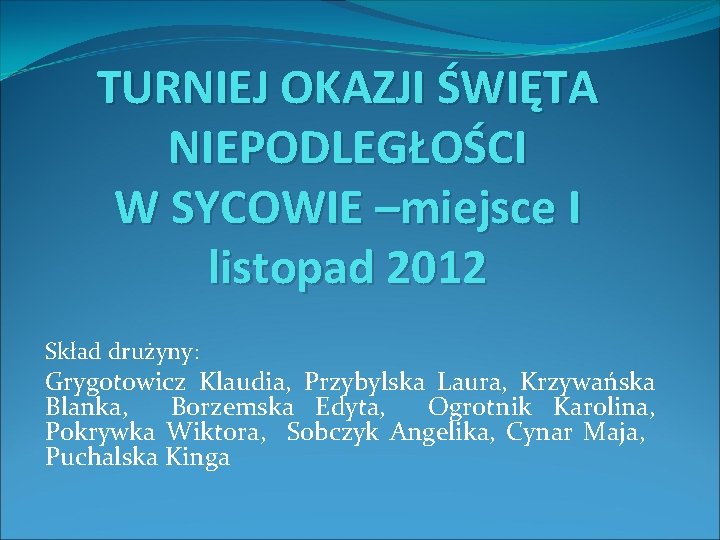 TURNIEJ OKAZJI ŚWIĘTA NIEPODLEGŁOŚCI W SYCOWIE –miejsce I listopad 2012

Skład drużyny:

Grygotowicz Klaudia, Przybylska Laura, Krzywańska Blanka, Borzemska Edyta, Ogrotnik Karolina, Pokrywka Wiktora, Sobczyk Angelika, Cynar Maja, Puchalska Kinga